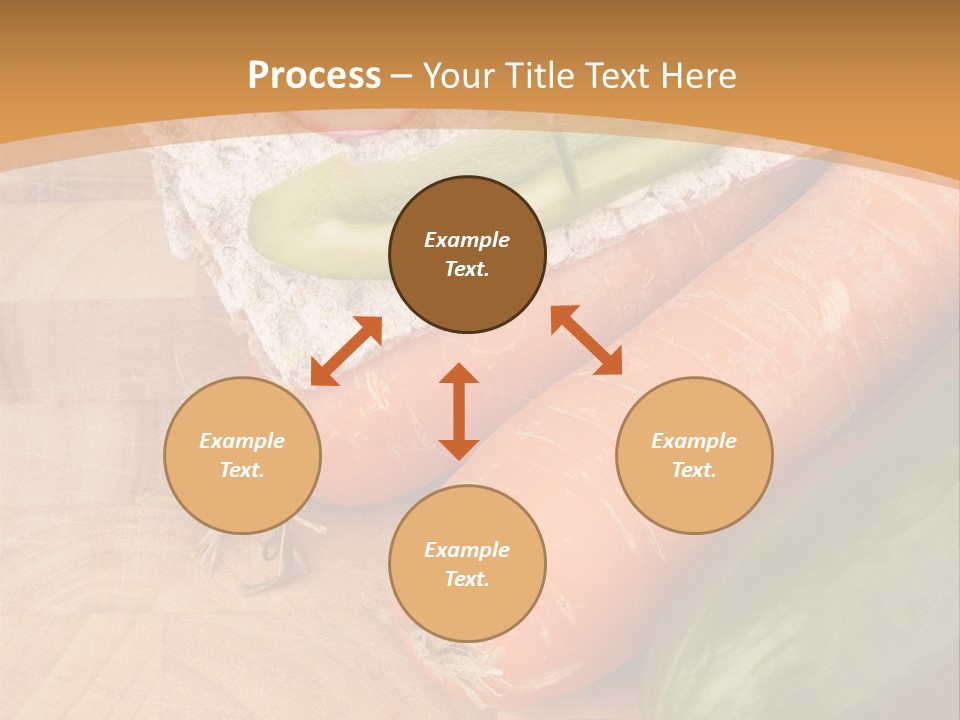 Process – Your Title Text Here

Example Text.

Example Text.

Example Text.

Example Text.